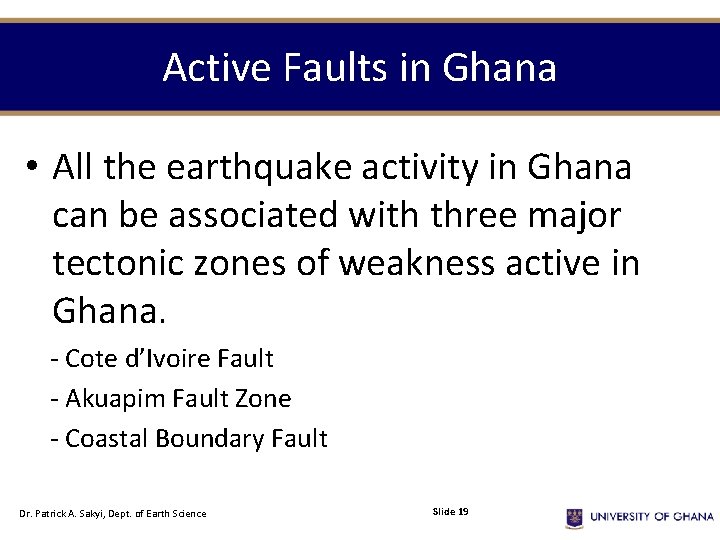 Active Faults in Ghana

• All the earthquake activity in Ghana can be associated with three major tectonic zones of weakness active in Ghana.

- Cote d'Ivoire Fault

- Akuapim Fault Zone

- Coastal Boundary Fault

Dr. Patrick A. Sakyi, Dept. of Earth Science

Slide 19

UNIVERSITY OF GHANA